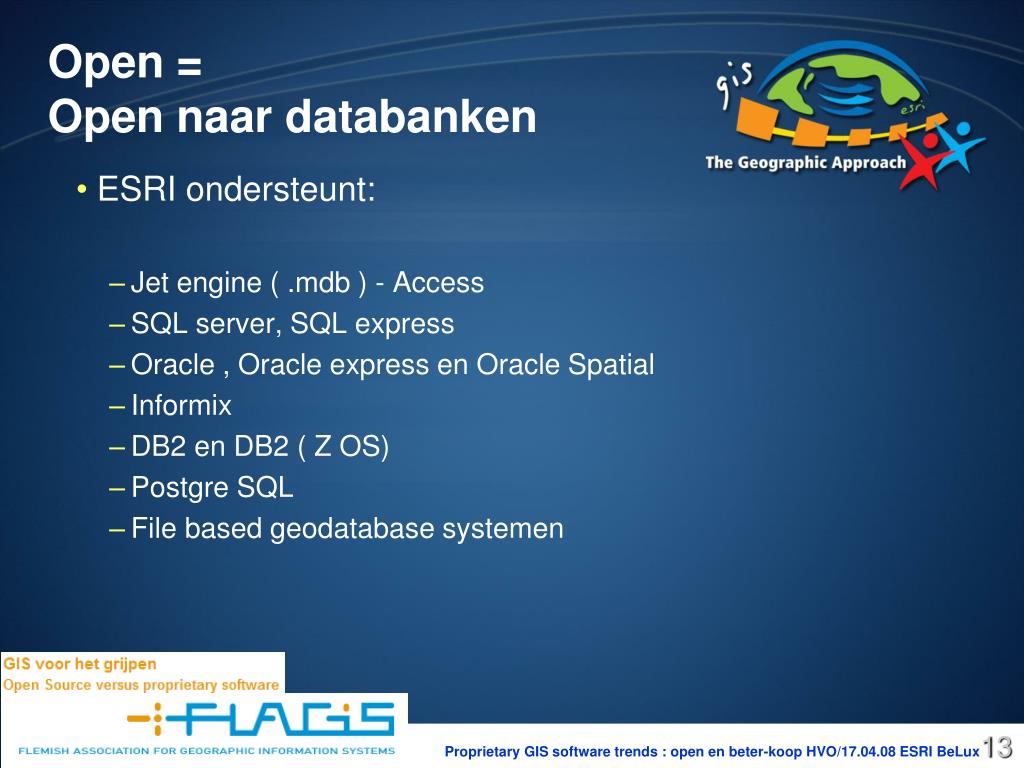 Open =
Open naar databanken

gis
esri
The Geographic Approach

• ESRI ondersteunt:

– Jet engine ( .mdb ) - Access
– SQL server, SQL express
– Oracle , Oracle express en Oracle Spatial
– Informix
– DB2 en DB2 ( Z OS)
– Postgre SQL
– File based geodatabase systemen

GIS voor het grijpen
Open Source versus proprietary software

FLAGIS
FLEMISH ASSOCIATION FOR GEOGRAPHIC INFORMATION SYSTEMS

Proprietary GIS software trends : open en beter-koop HVO/17.04.08 ESRI BeLux 13